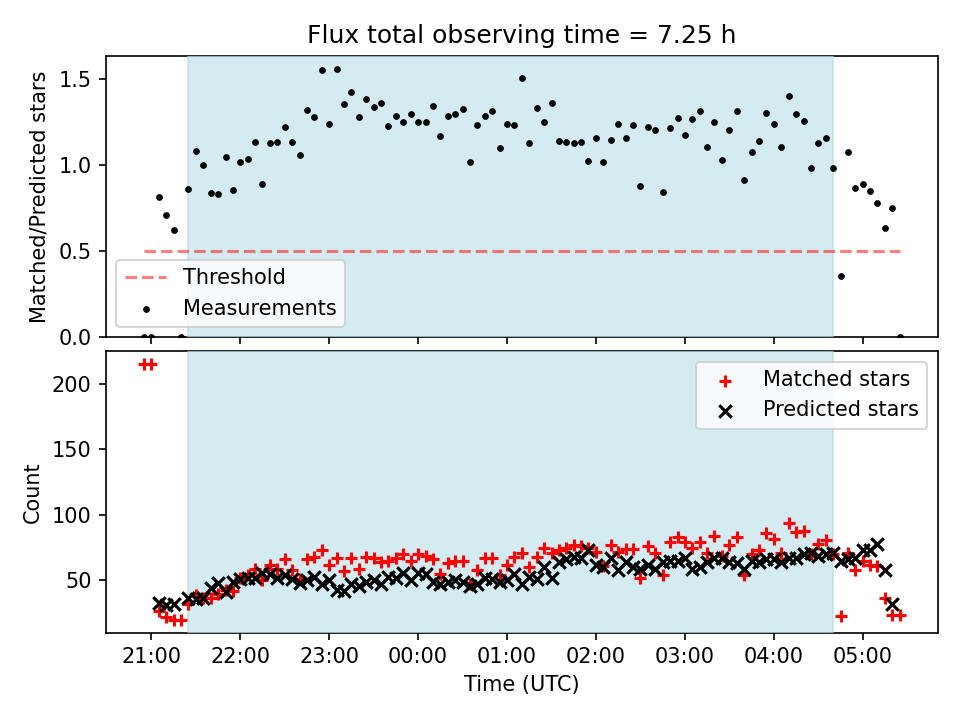 Flux total observing time = 7.25 h

Matched/Predicted stars

1.5
1.0
0.5
0.0

Threshold
Measurements

Count

200
150
100
50

Matched stars
Predicted stars

21:00 22:00 23:00 00:00 01:00 02:00 03:00 04:00 05:00

Time (UTC)